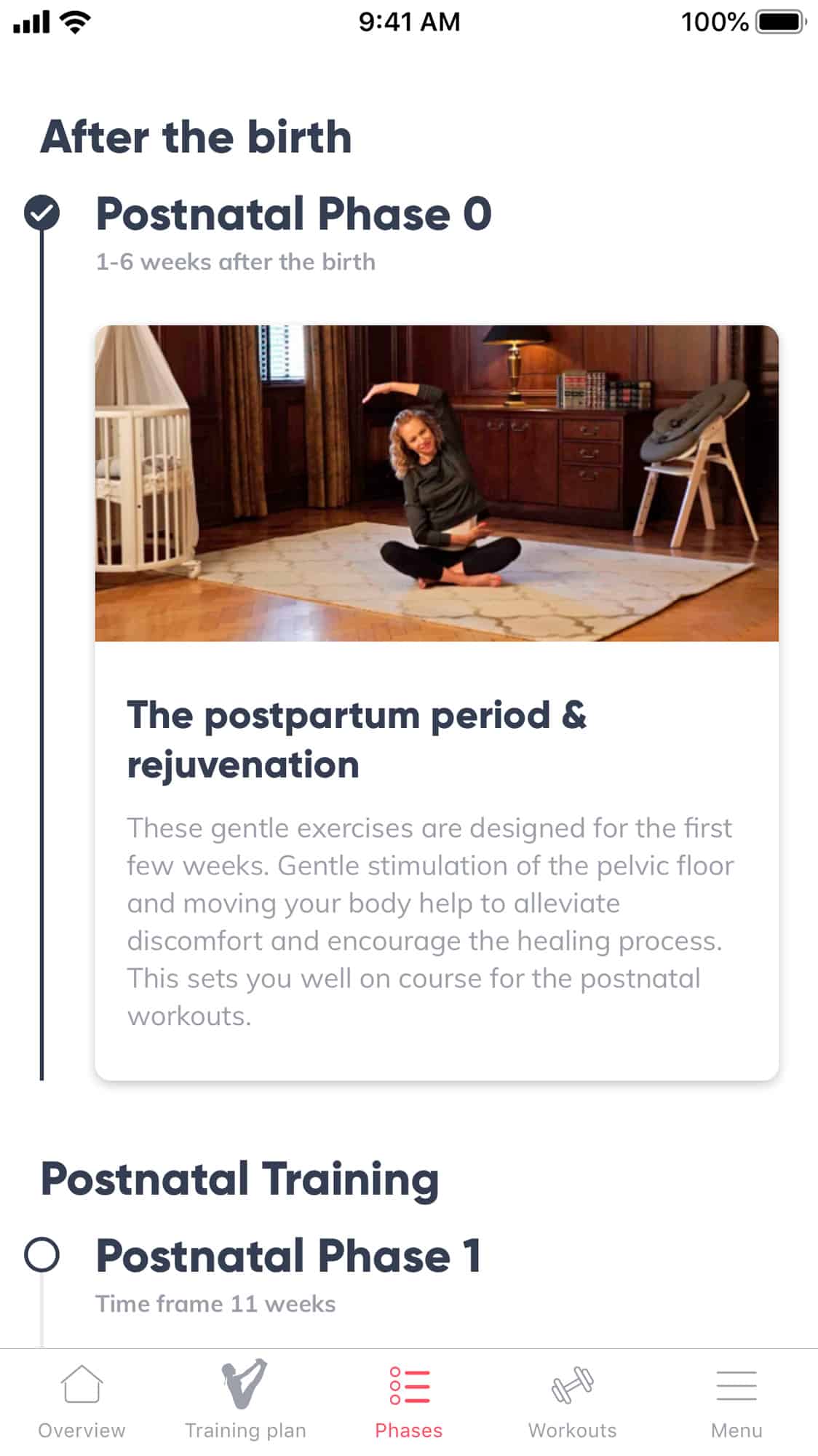 9:41 AM

100%

After the birth

Postnatal Phase 0

1-6 weeks after the birth

The postpartum period & rejuvenation

These gentle exercises are designed for the first few weeks. Gentle stimulation of the pelvic floor and moving your body help to alleviate discomfort and encourage the healing process. This sets you well on course for the postnatal workouts.

Postnatal Training

Postnatal Phase 1

Time frame 11 weeks

Overview Training plan Phases Workouts Menu